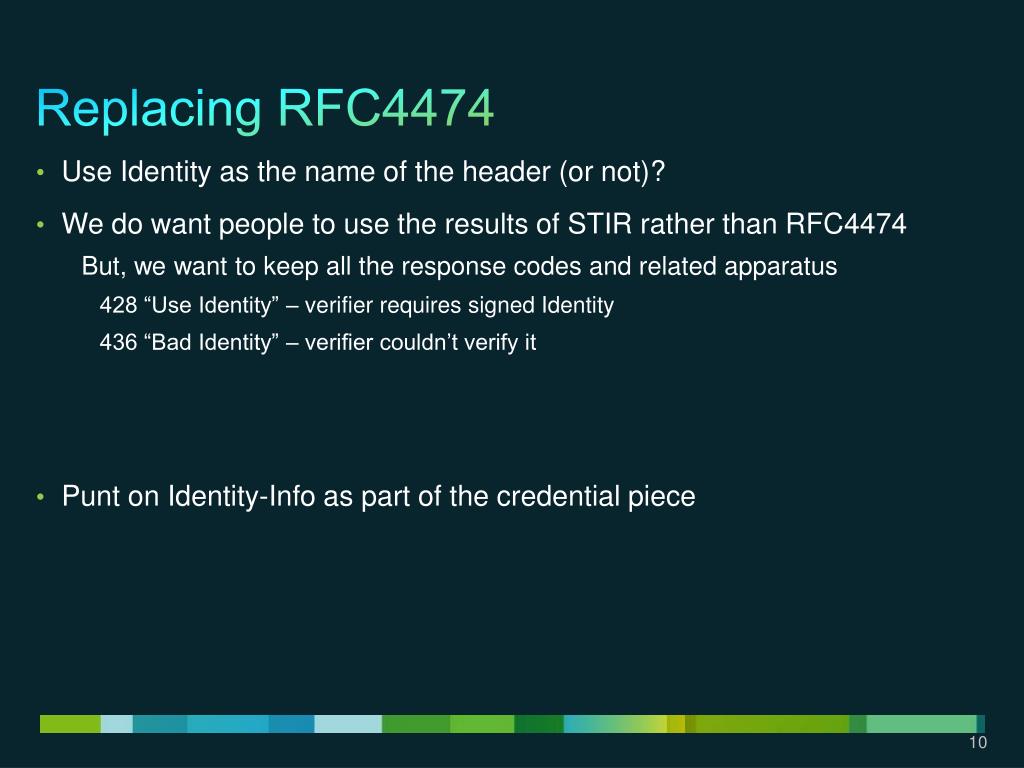 Replacing RFC4474

• Use Identity as the name of the header (or not)?

• We do want people to use the results of STIR rather than RFC4474

But, we want to keep all the response codes and related apparatus

428 “Use Identity” – verifier requires signed Identity

436 “Bad Identity” – verifier couldn’t verify it

• Punt on Identity-Info as part of the credential piece

10